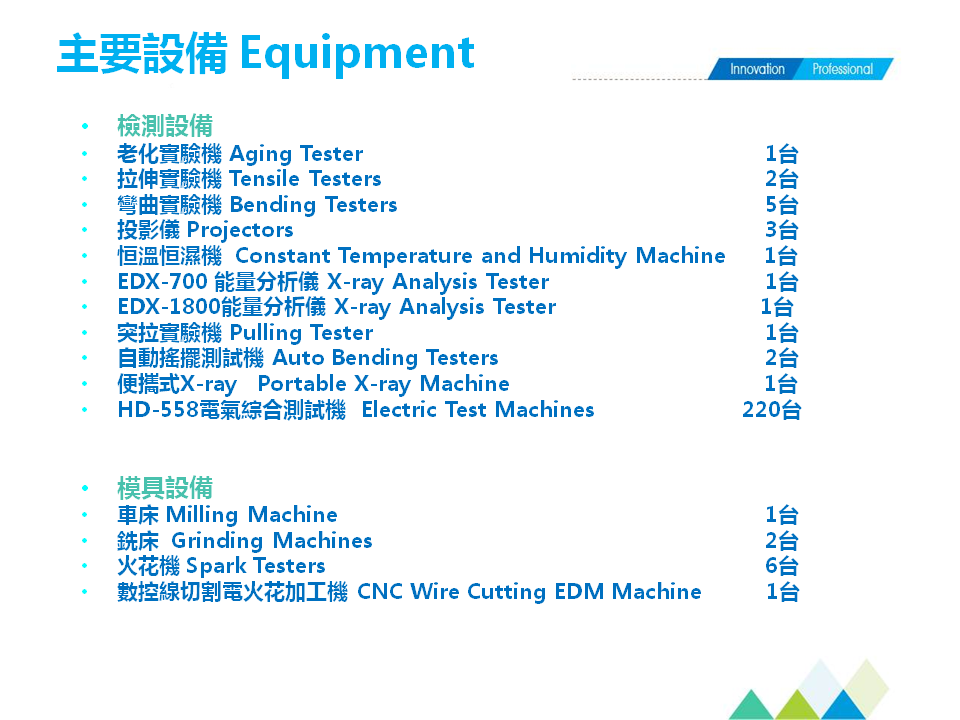 主要設備 Equipment

Innovation Professional

- 檢測設備
- 老化實驗機 Aging Tester 1台
- 拉伸實驗機 Tensile Testers 2台
- 彎曲實驗機 Bending Testers 5台
- 投影儀 Projectors 3台
- 恒溫恒濕機 Constant Temperature and Humidity Machine 1台
- EDX-700 能量分析儀 X-ray Analysis Tester 1台
- EDX-1800能量分析儀 X-ray Analysis Tester 1台
- 突拉實驗機 Pulling Tester 1台
- 自動搖擺測試機 Auto Bending Testers 2台
- 便攜式X-ray Portable X-ray Machine 1台
- HD-558電氣綜合測試機 Electric Test Machines 220台

- 模具設備
- 車床 Milling Machine 1台
- 銑床 Grinding Machines 2台
- 火花機 Spark Testers 6台
- 數控線切割電火花加工機 CNC Wire Cutting EDM Machine 1台